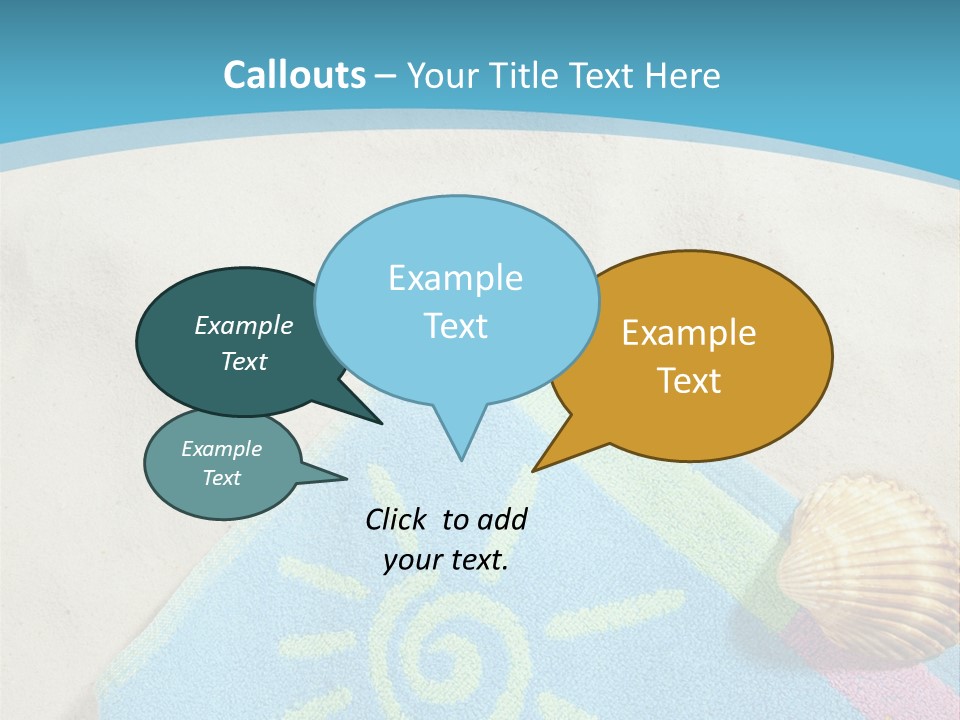 Callouts – Your Title Text Here

Example Text

Example Text

Example Text

Example Text

Click to add your text.